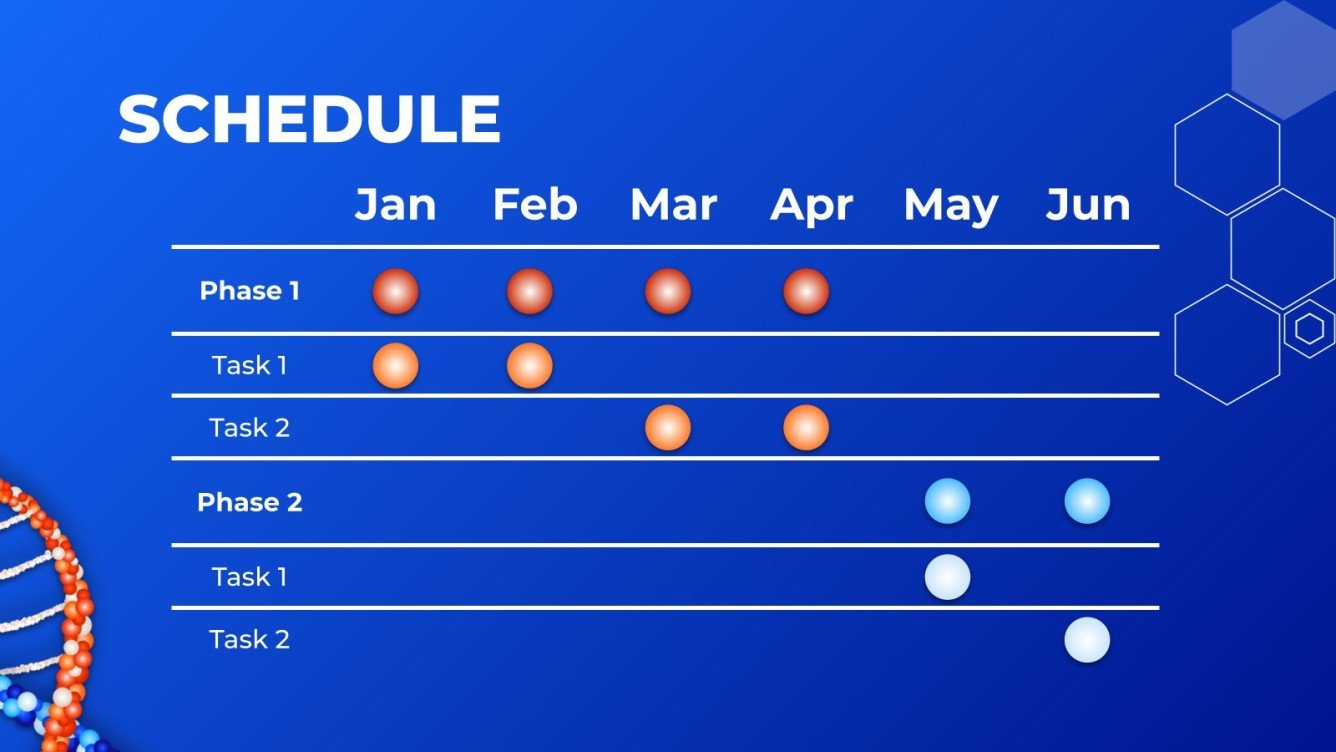 SCHEDULE

| | Jan | Feb | Mar | Apr | May | Jun |
|---|---|---|---|---|---|---|
| Phase 1 | | | | | | |
| Task 1 | | | | | | |
| Task 2 | | | | | | |
| Phase 2 | | | | | | |
| Task 1 | | | | | | |
| Task 2 | | | | | | |